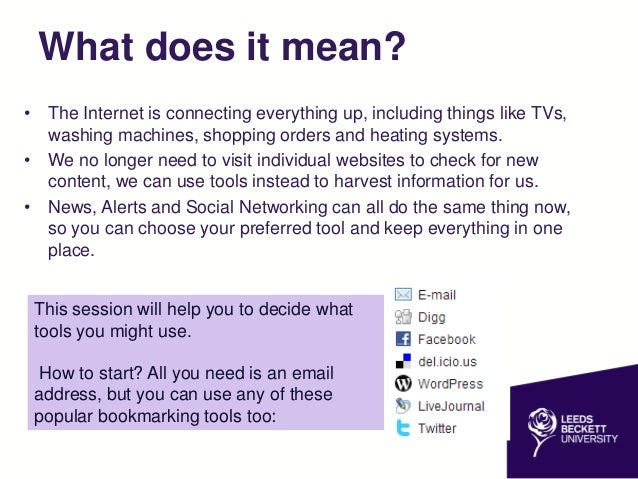 What does it mean?

• The Internet is connecting everything up, including things like TVs, washing machines, shopping orders and heating systems.
• We no longer need to visit individual websites to check for new content, we can use tools instead to harvest information for us.
• News, Alerts and Social Networking can all do the same thing now, so you can choose your preferred tool and keep everything in one place.

This session will help you to decide what tools you might use.

How to start? All you need is an email address, but you can use any of these popular bookmarking tools too:

E-mail
Digg
Facebook
del.icio.us
WordPress
LiveJournal
Twitter

LEEDS BECKETT UNIVERSITY